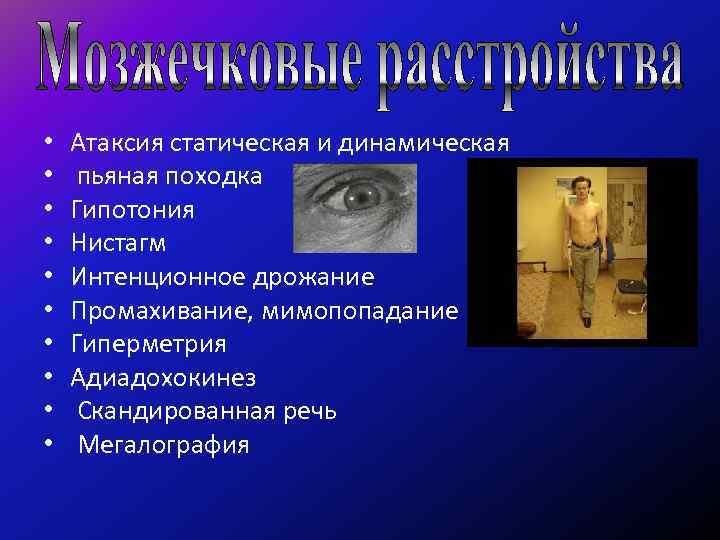 Мозжечковые расстройства

• Атаксия статическая и динамическая
• пьяная походка
• Гипотония
• Нистагм
• Интенционное дрожание
• Промахивание, мимопопадание
• Гиперметрия
• Адиадохокинез
• Скандированная речь
• Мегалография